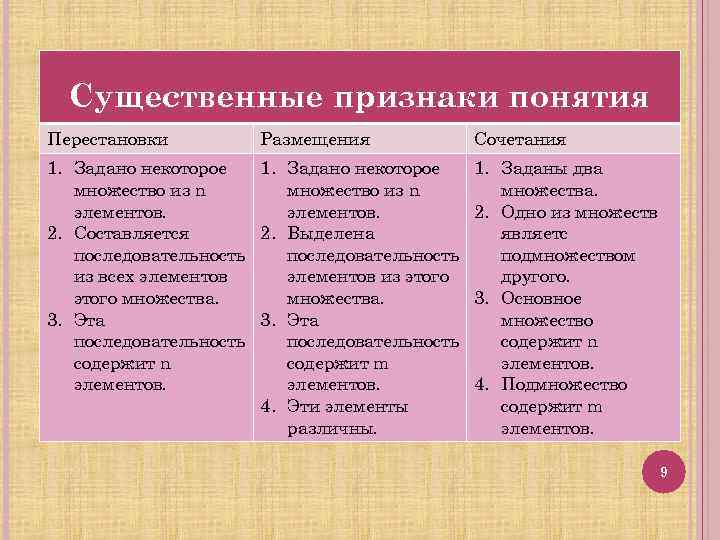 Существенные признаки понятия

| Перестановки | Размещения | Сочетания |
|---|---|---|
| 1. Задано некоторое множество из n элементов. 2. Составляется последовательность из всех элементов этого множества. 3. Эта последовательность содержит n элементов. | 1. Задано некоторое множество из n элементов. 2. Выделена последовательность элементов из этого множества. 3. Эта последовательность содержит m элементов. 4. Эти элементы различны. | 1. Заданы два множества. 2. Одно из множеств являетс подмножеством другого. 3. Основное множество содержит n элементов. 4. Подмножество содержит m элементов. |

9